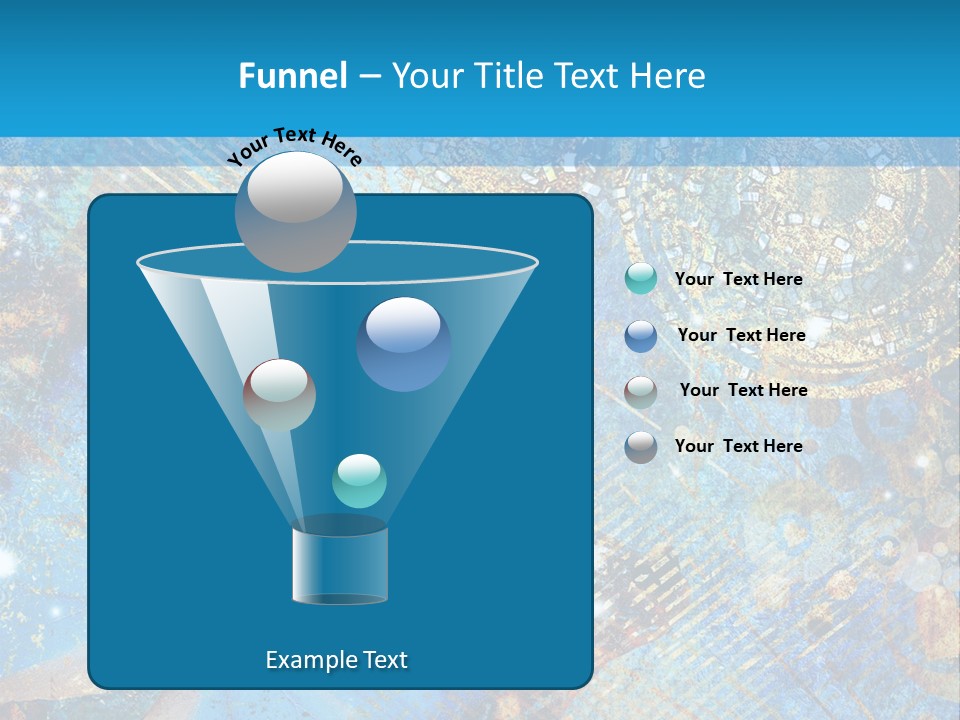 Funnel – Your Title Text Here

Your Text Here

Your Text Here

Your Text Here

Your Text Here

Your Text Here

Example Text